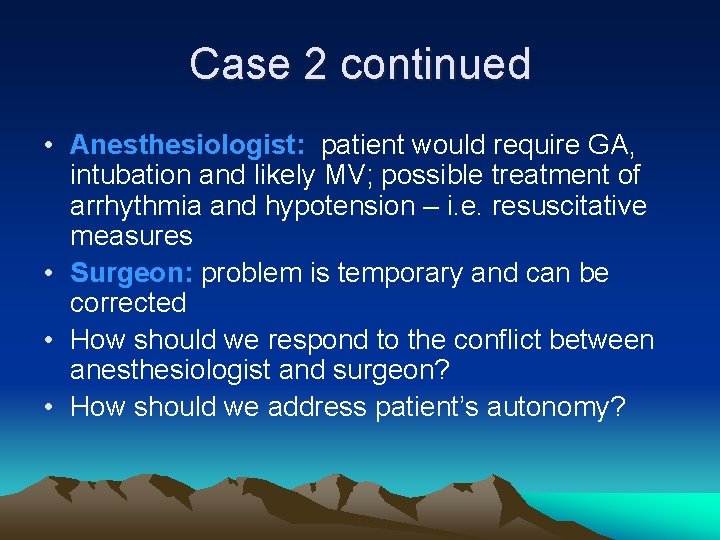 Case 2 continued

• Anesthesiologist: patient would require GA, intubation and likely MV; possible treatment of arrhythmia and hypotension – i.e. resuscitative measures
• Surgeon: problem is temporary and can be corrected
• How should we respond to the conflict between anesthesiologist and surgeon?
• How should we address patient's autonomy?